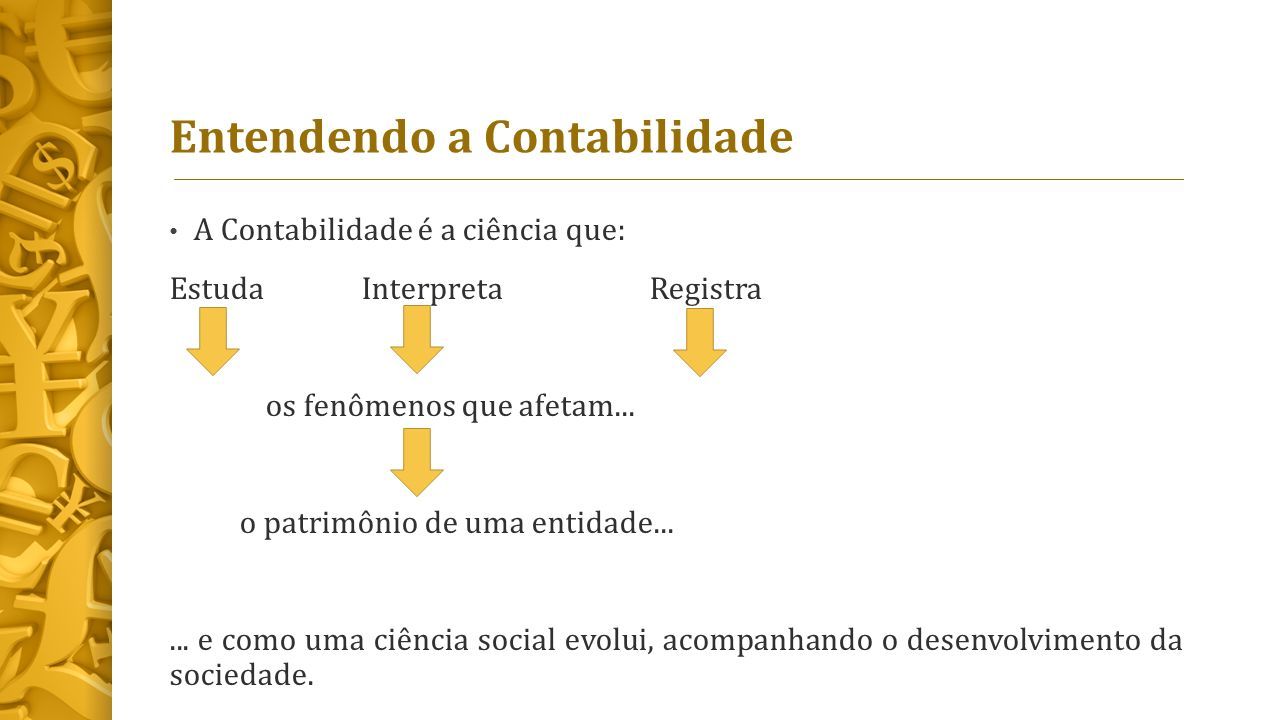 Entendendo a Contabilidade

• A Contabilidade é a ciência que:

Estuda Interpreta Registra

os fenômenos que afetam...

o patrimônio de uma entidade...

... e como uma ciência social evolui, acompanhando o desenvolvimento da sociedade.